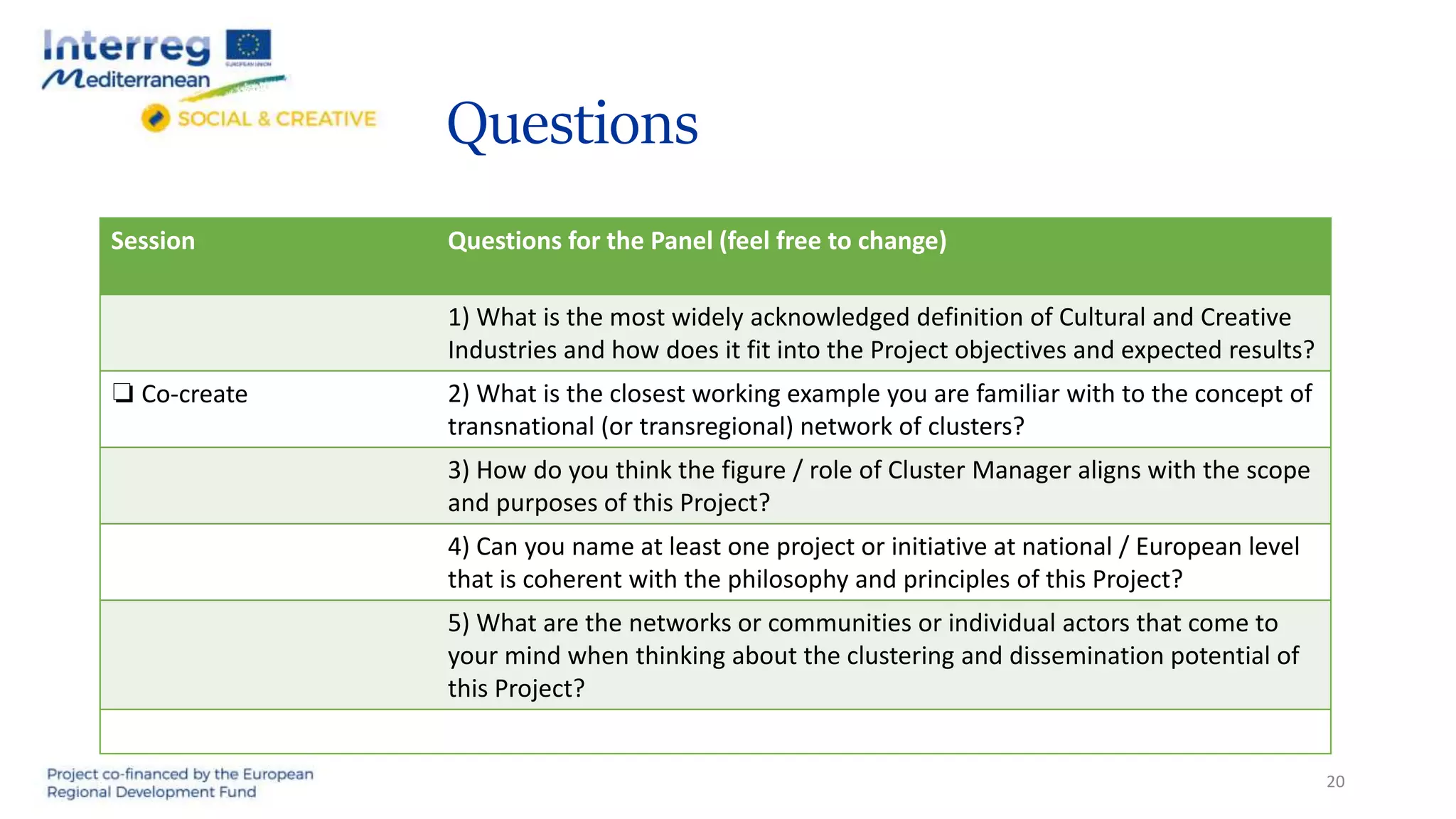 Interreg
EUROPEAN UNION
Mediterranean
SOCIAL & CREATIVE

Questions

| Session | Questions for the Panel (feel free to change) |
|---|---|
| | 1) What is the most widely acknowledged definition of Cultural and Creative Industries and how does it fit into the Project objectives and expected results? |
| ❑ Co-create | 2) What is the closest working example you are familiar with to the concept of transnational (or transregional) network of clusters? |
| | 3) How do you think the figure / role of Cluster Manager aligns with the scope and purposes of this Project? |
| | 4) Can you name at least one project or initiative at national / European level that is coherent with the philosophy and principles of this Project? |
| | 5) What are the networks or communities or individual actors that come to your mind when thinking about the clustering and dissemination potential of this Project? |
| | |

Project co-financed by the European Regional Development Fund

20